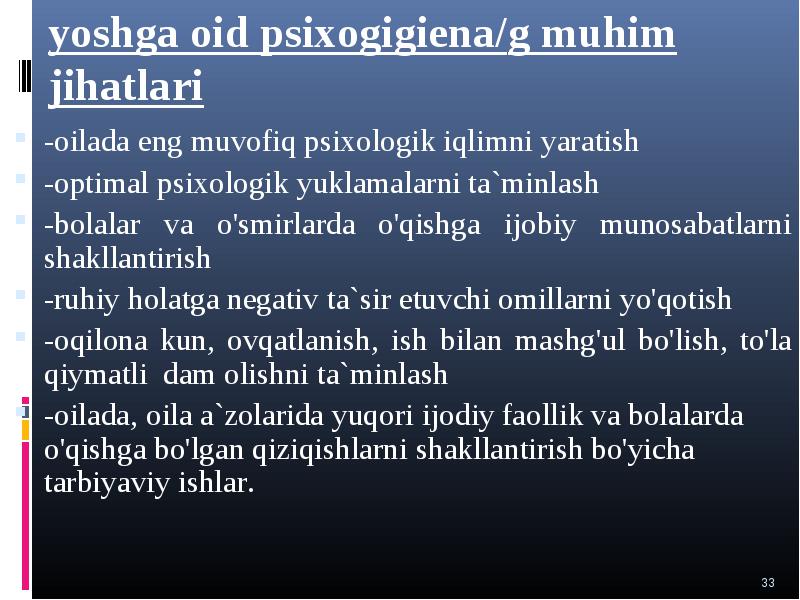 yoshga oid psixogigiena/g muhim jihatlari

-oilada eng muvofiq psixologik iqlimni yaratish

-optimal psixologik yuklamalarni ta`minlash

-bolalar va o'smirlarda o'qishga ijobiy munosabatlarni shakllantirish

-ruhiy holatga negativ ta`sir etuvchi omillarni yo'qotish

-oqilona kun, ovqatlanish, ish bilan mashg'ul bo'lish, to'la qiymatli dam olishni ta`minlash

-oilada, oila a`zolarida yuqori ijodiy faollik va bolalarda o'qishga bo'lgan qiziqishlarni shakllantirish bo'yicha tarbiyaviy ishlar.

33